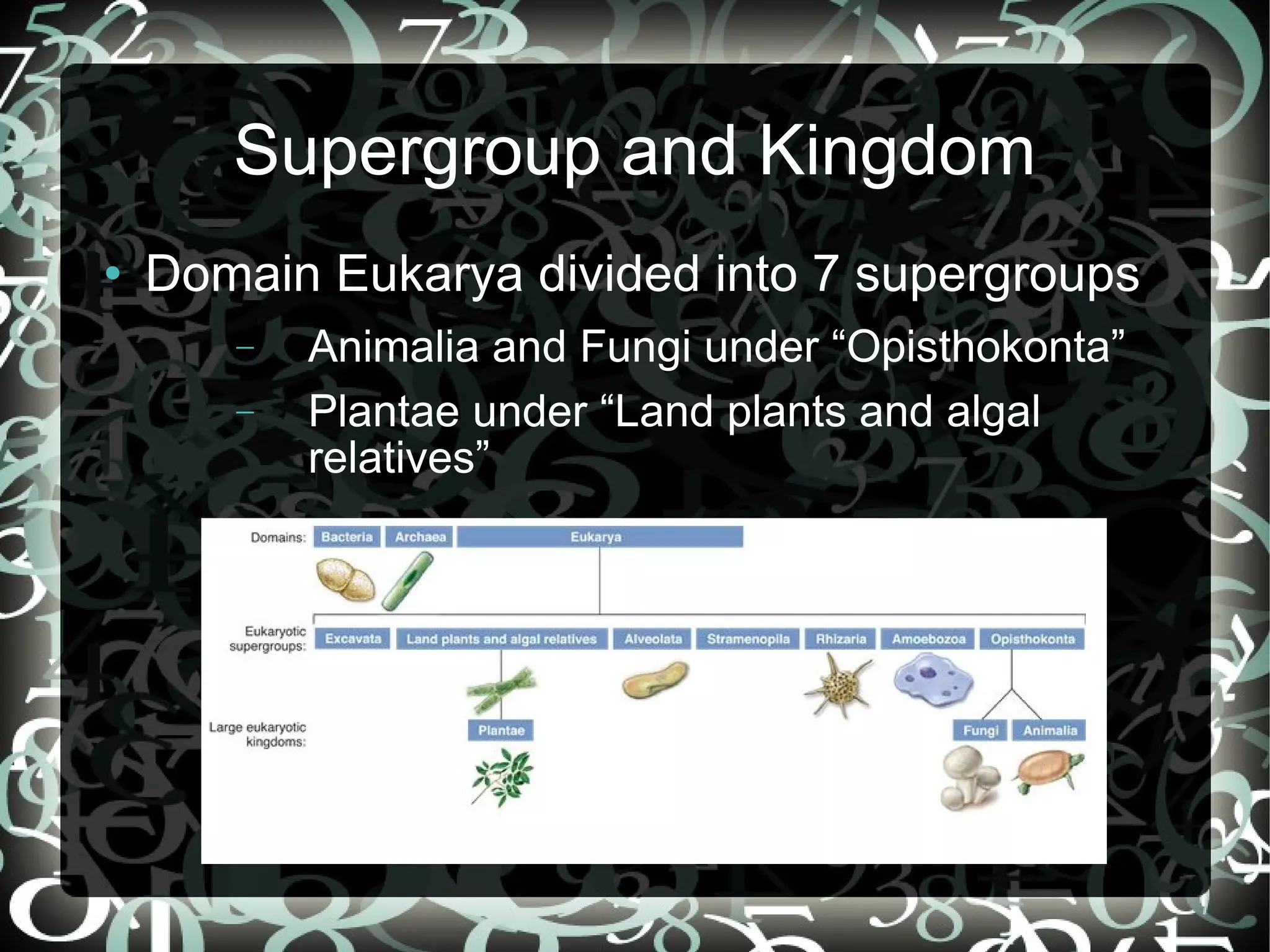 Supergroup and Kingdom

• Domain Eukarya divided into 7 supergroups
– Animalia and Fungi under “Opisthokonta”
– Plantae under “Land plants and algal relatives”

Domains: Bacteria Archaea Eukarya

Eukaryotic supergroups: Excavata Land plants and algal relatives Alveolata Stramenopila Rhizaria Amoebozoa Opisthokonta

Large eukaryotic kingdoms: Plantae Fungi Animalia